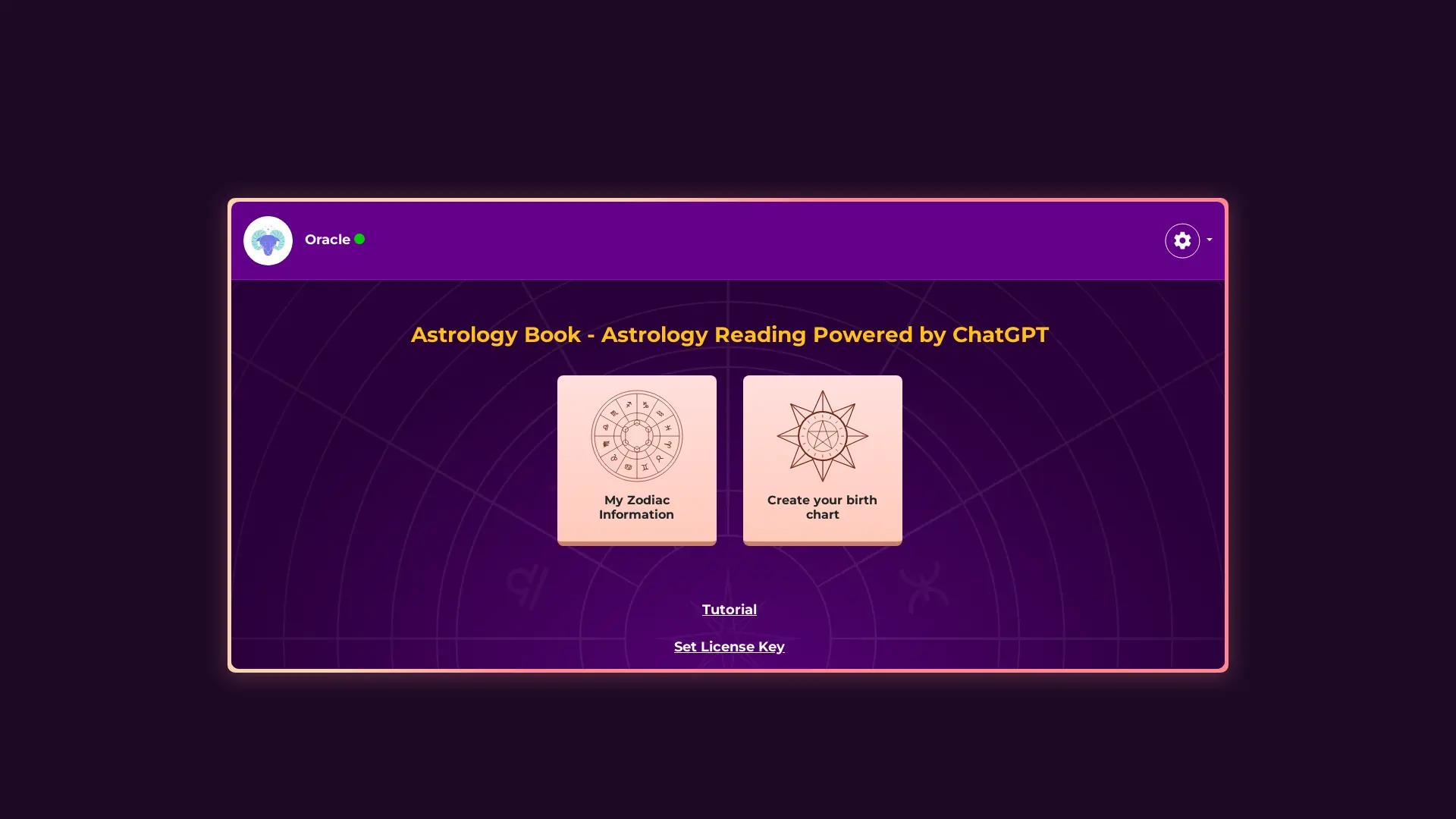 Oracle

Astrology Book - Astrology Reading Powered by ChatGPT

My Zodiac Information

Create your birth chart

Tutorial

Set License Key